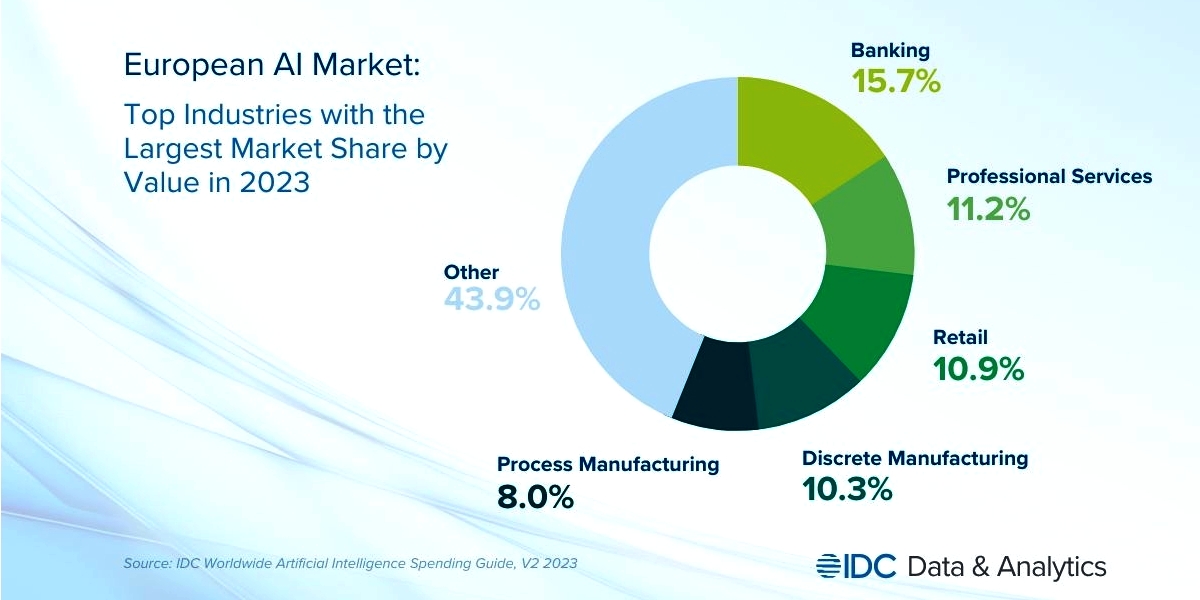 European AI Market:

Top Industries with the Largest Market Share by Value in 2023

Banking
15.7%

Professional Services
11.2%

Retail
10.9%

Discrete Manufacturing
10.3%

Process Manufacturing
8.0%

Other
43.9%

Source: IDC Worldwide Artificial Intelligence Spending Guide, V2 2023

IDC Data & Analytics